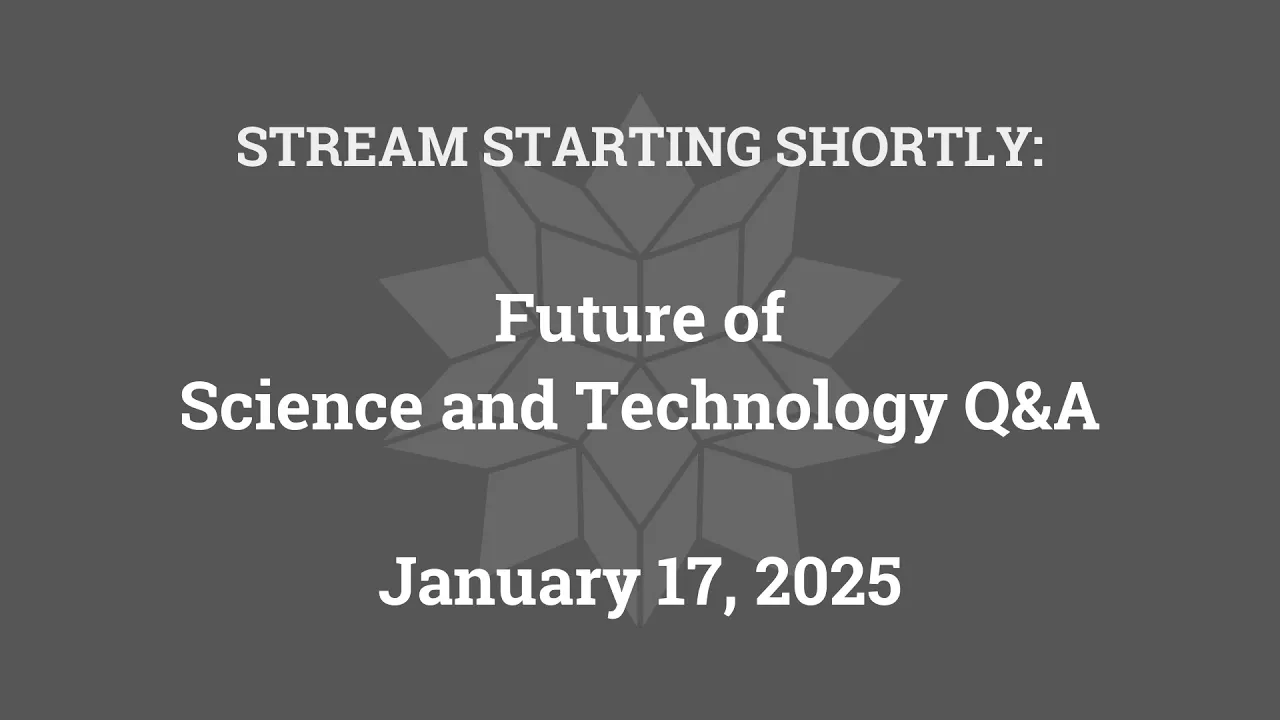 STREAM STARTING SHORTLY:

Future of
Science and Technology Q&A

January 17, 2025